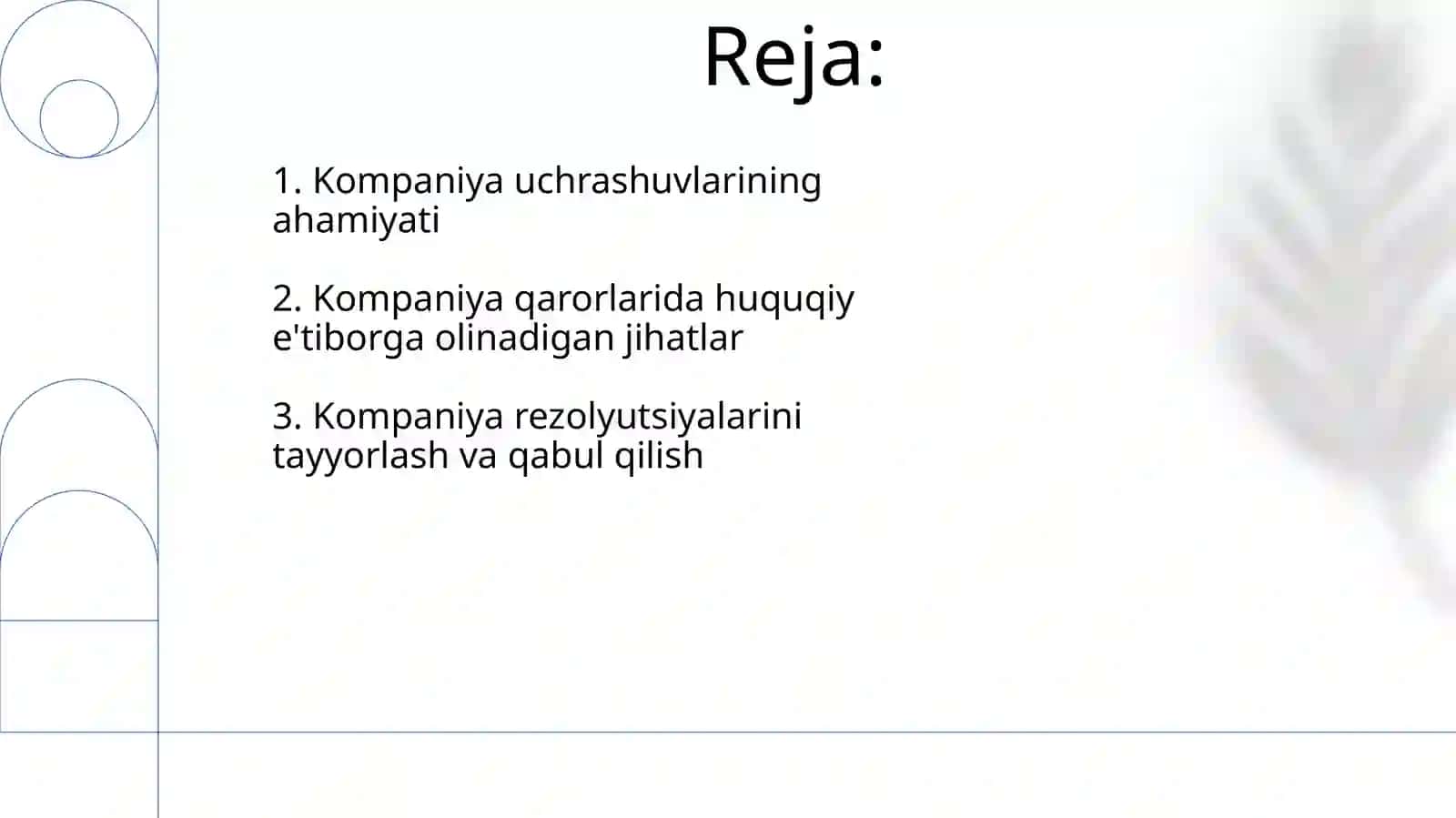 Reja:

1. Kompaniya uchrashuvlarining ahamiyati

2. Kompaniya qarorlarida huquqiy e'tiborga olinadigan jihatlar

3. Kompaniya rezolyutsiyalarini tayyorlash va qabul qilish